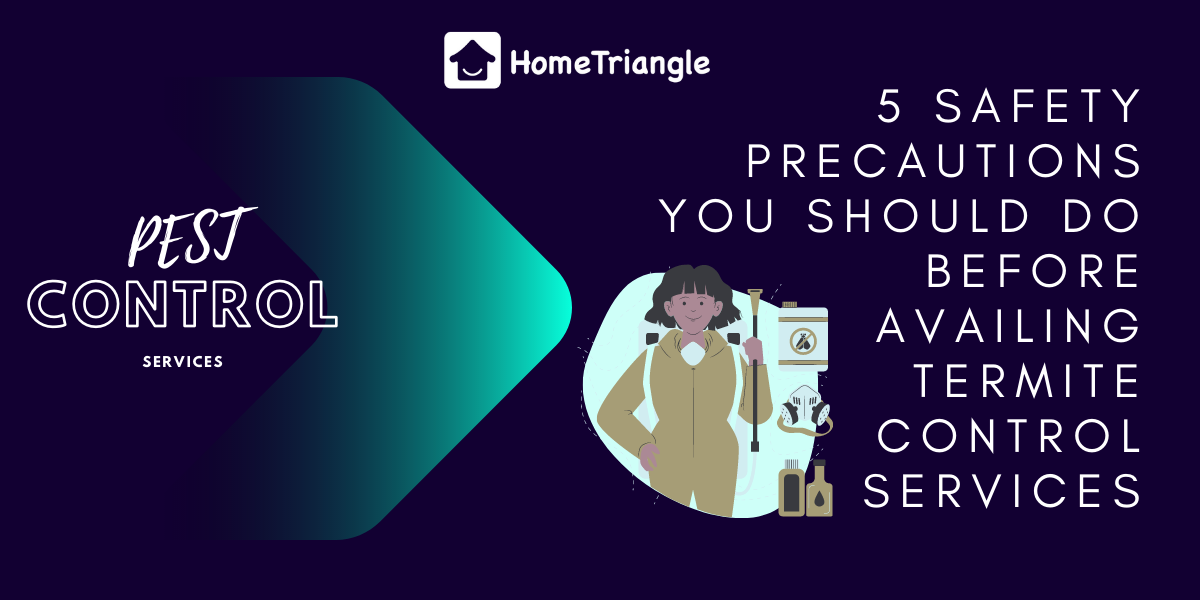 HomeTriangle

PEST
CONTROL
SERVICES

5 SAFETY PRECAUTIONS YOU SHOULD DO BEFORE AVAILING TERMITE CONTROL SERVICES